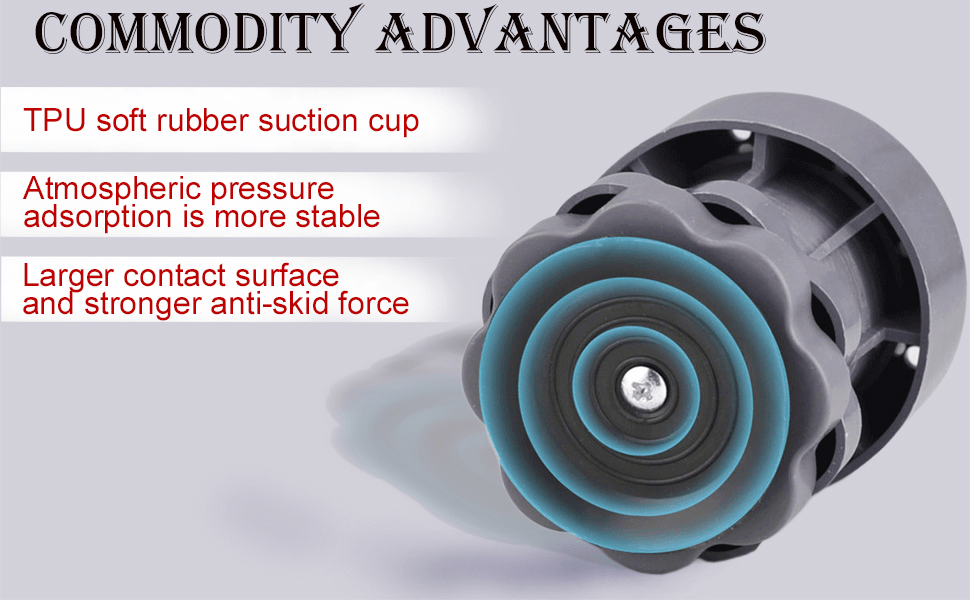 COMMODITY ADVANTAGES

TPU soft rubber suction cup

Atmospheric pressure adsorption is more stable

Larger contact surface and stronger anti-skid force